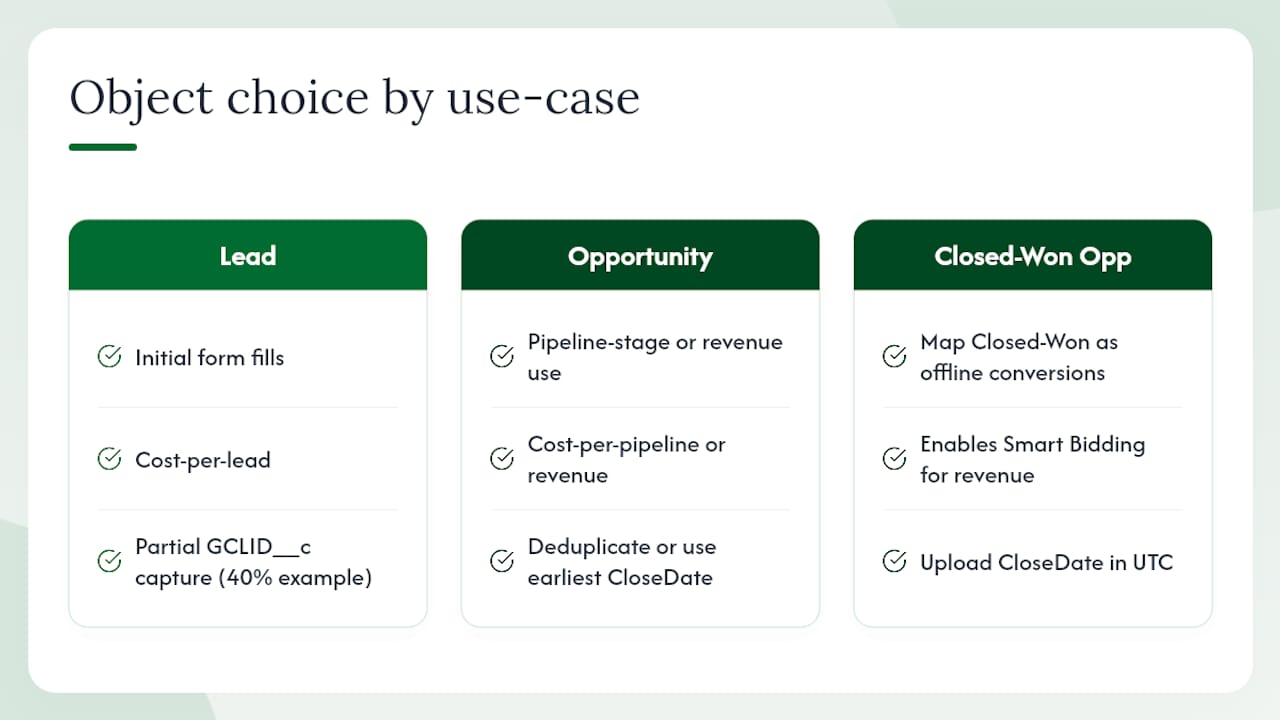 Object choice by use-case

Lead

Initial form fills

Cost-per-lead

Partial GCLID__c capture (40% example)

Opportunity

Pipeline-stage or revenue use

Cost-per-pipeline or revenue

Deduplicate or use earliest CloseDate

Closed-Won Opp

Map Closed-Won as offline conversions

Enables Smart Bidding for revenue

Upload CloseDate in UTC